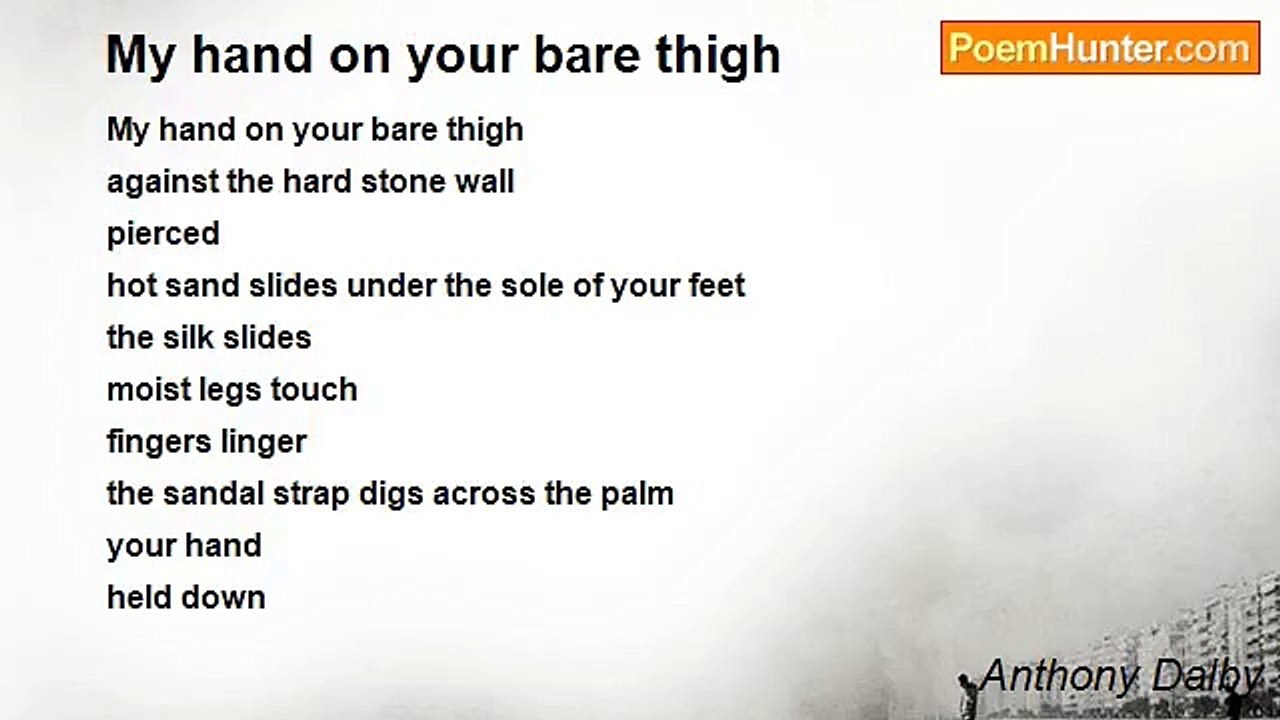 My hand on your bare thigh

PoemHunter.com

My hand on your bare thigh
against the hard stone wall
pierced
hot sand slides under the sole of your feet
the silk slides
moist legs touch
fingers linger
the sandal strap digs across the palm
your hand
held down

Anthony Dalby